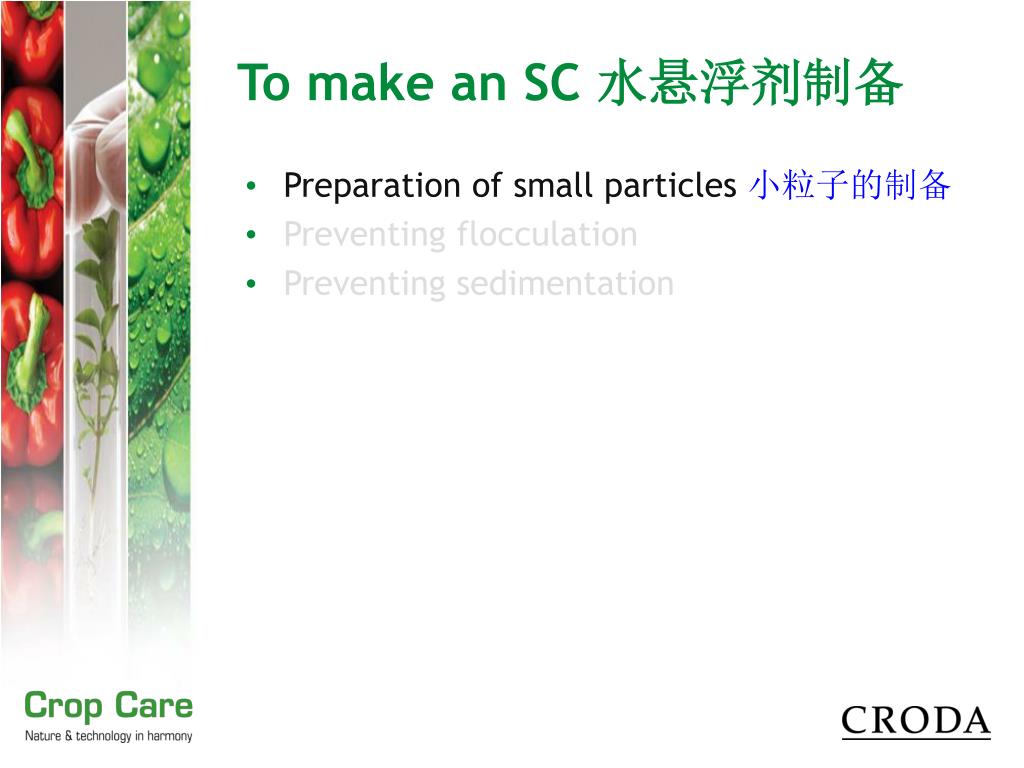 To make an SC 水悬浮剂制备

• Preparation of small particles 小粒子的制备
• Preventing flocculation
• Preventing sedimentation

Crop Care
Nature & technology in harmony

CRODA